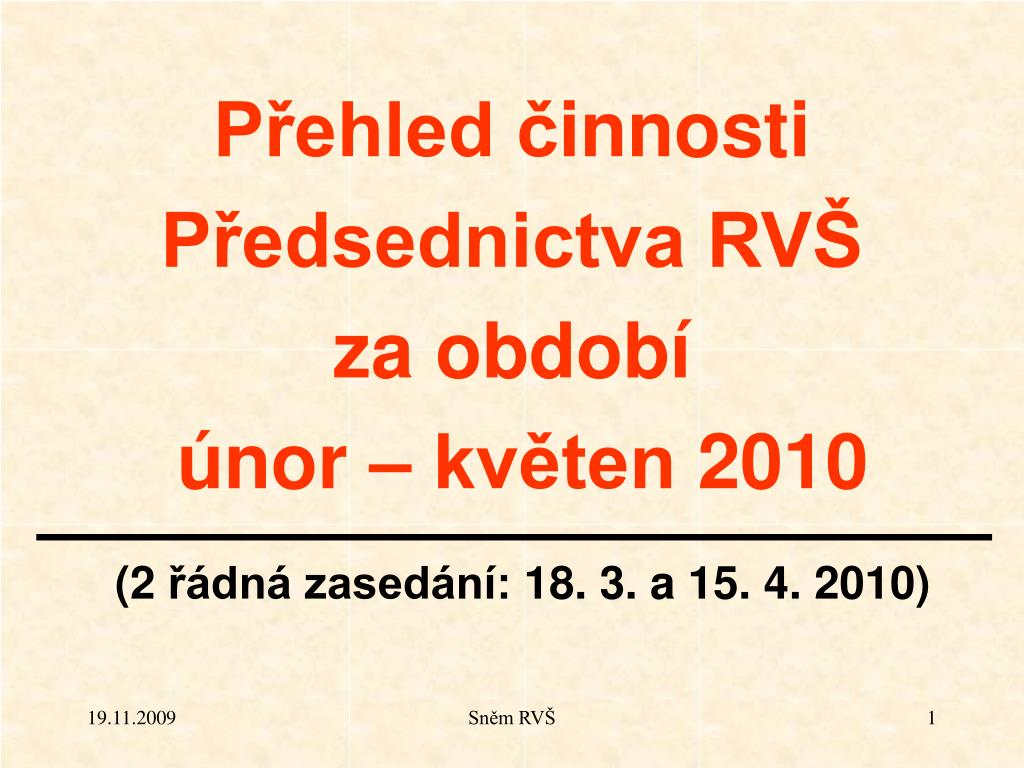 Přehled činnosti Předsednictva RVŠ za období únor – květen 2010

(2 řádná zasedání: 18. 3. a 15. 4. 2010)

19.11.2009

Sněm RVŠ

1